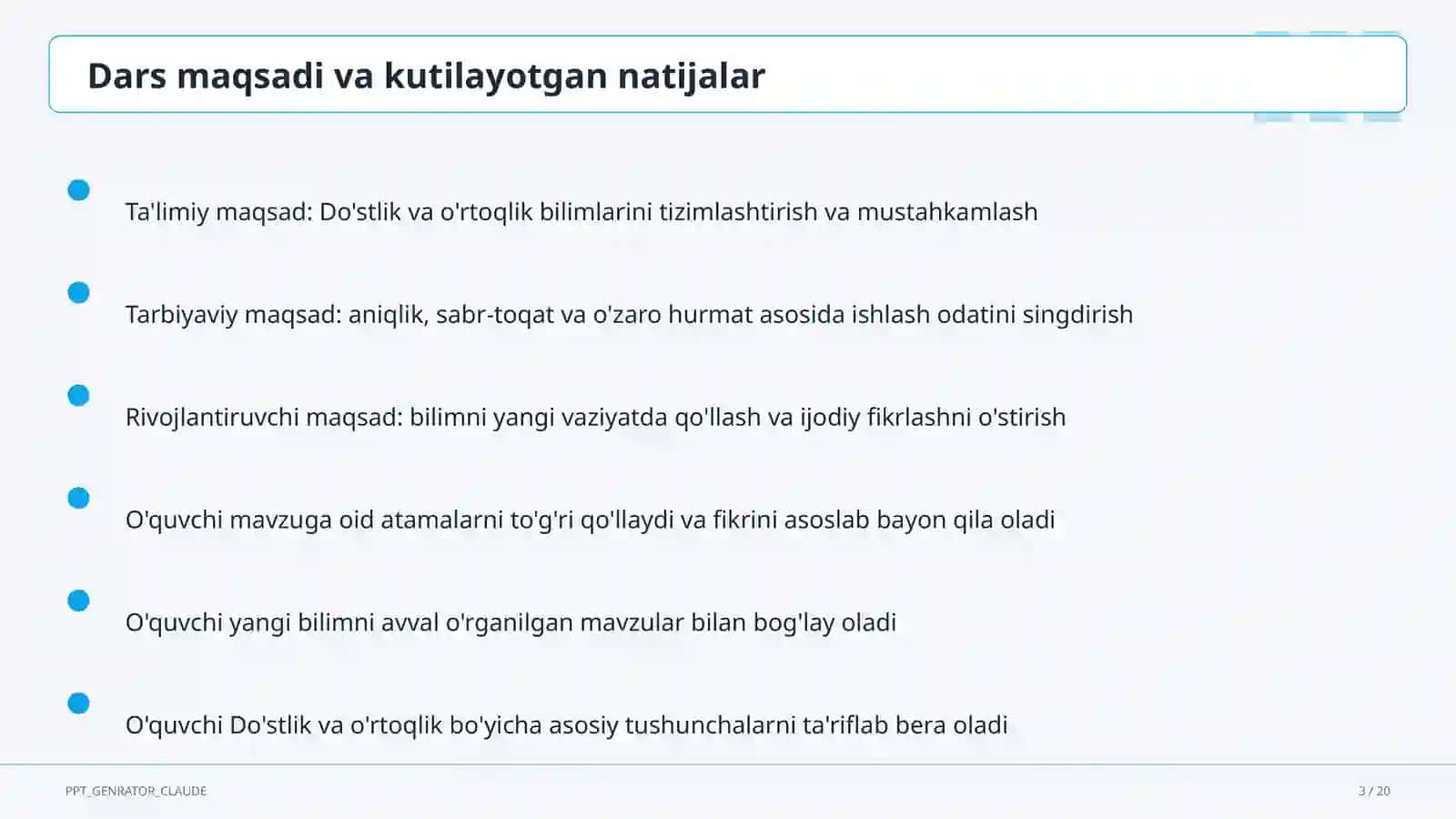 Dars maqsadi va kutilayotgan natijalar

Ta'limiy maqsad: Do'stlik va o'rtoqlik bilimlarini tizimlashtirish va mustahkamlash

Tarbiyaviy maqsad: aniqlik, sabr-toqat va o'zaro hurmat asosida ishlash odatini singdirish

Rivojlantiruvchi maqsad: bilimni yangi vaziyatda qo'llash va ijodiy fikrlashni o'stirish

O'quvchi mavzuga oid atamalarni to'g'ri qo'llaydi va fikrini asoslab bayon qila oladi

O'quvchi yangi bilimni avval o'rganilgan mavzular bilan bog'lay oladi

O'quvchi Do'stlik va o'rtoqlik bo'yicha asosiy tushunchalarni ta'riflab bera oladi

PPT_GENRATOR_CLAUDE

3 / 20